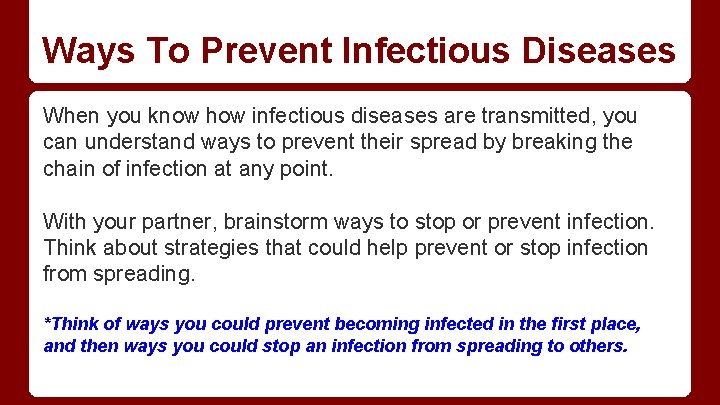 Ways To Prevent Infectious Diseases

When you know how infectious diseases are transmitted, you can understand ways to prevent their spread by breaking the chain of infection at any point.

With your partner, brainstorm ways to stop or prevent infection. Think about strategies that could help prevent or stop infection from spreading.

*Think of ways you could prevent becoming infected in the first place, and then ways you could stop an infection from spreading to others.